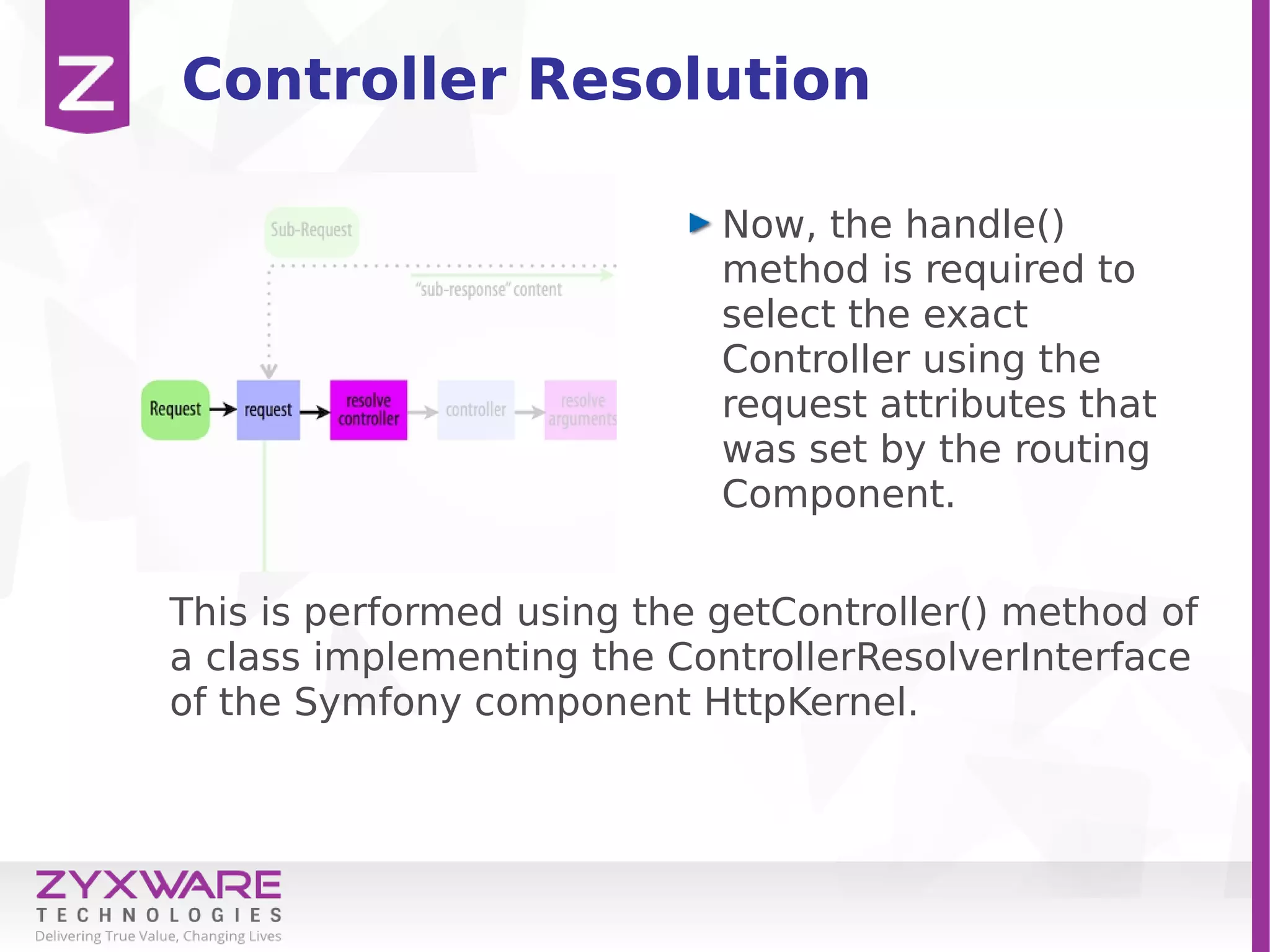 Z

Controller Resolution

Sub-Request

"sub-response" content

Request

request

resolve controller

controller

resolve arguments

Now, the handle() method is required to select the exact Controller using the request attributes that was set by the routing Component.

This is performed using the getController() method of a class implementing the ControllerResolverInterface of the Symfony component HttpKernel.

ZYXWARE
TECHNOLOGIES
Delivering True Value, Changing Lives